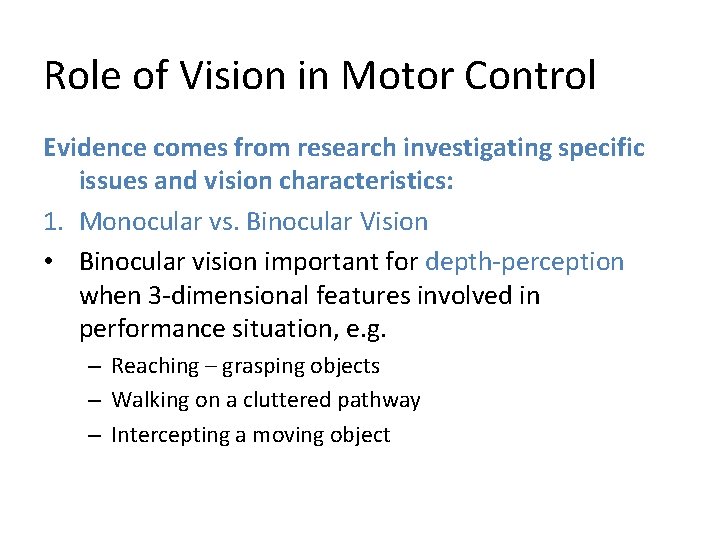 Role of Vision in Motor Control

Evidence comes from research investigating specific issues and vision characteristics:

1. Monocular vs. Binocular Vision

• Binocular vision important for depth-perception when 3-dimensional features involved in performance situation, e.g.

– Reaching – grasping objects

– Walking on a cluttered pathway

– Intercepting a moving object